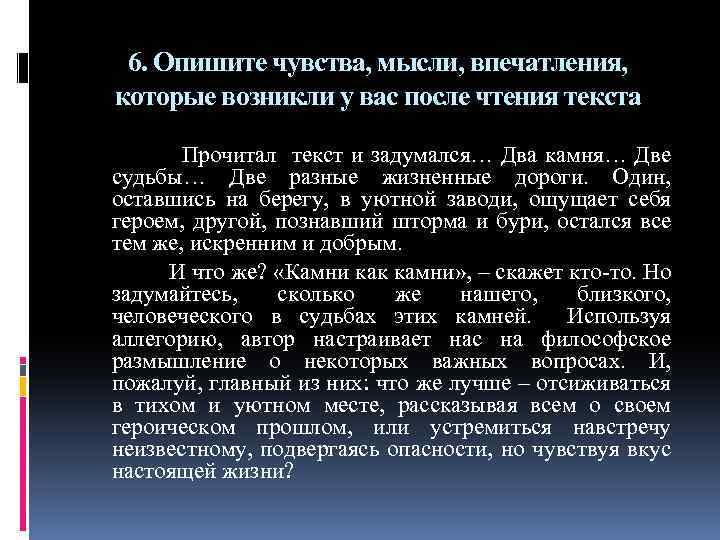 6. Опишите чувства, мысли, впечатления, которые возникли у вас после чтения текста

Прочитал текст и задумался… Два камня… Две судьбы… Две разные жизненные дороги. Один, оставшись на берегу, в уютной заводи, ощущает себя героем, другой, познавший шторма и бури, остался все тем же, искренним и добрым.

И что же? «Камни как камни», – скажет кто-то. Но задумайтесь, сколько же нашего, близкого, человеческого в судьбах этих камней. Используя аллегорию, автор настраивает нас на философское размышление о некоторых важных вопросах. И, пожалуй, главный из них: что же лучше – отсиживаться в тихом и уютном месте, рассказывая всем о своем героическом прошлом, или устремиться навстречу неизвестному, подвергаясь опасности, но чувствуя вкус настоящей жизни?